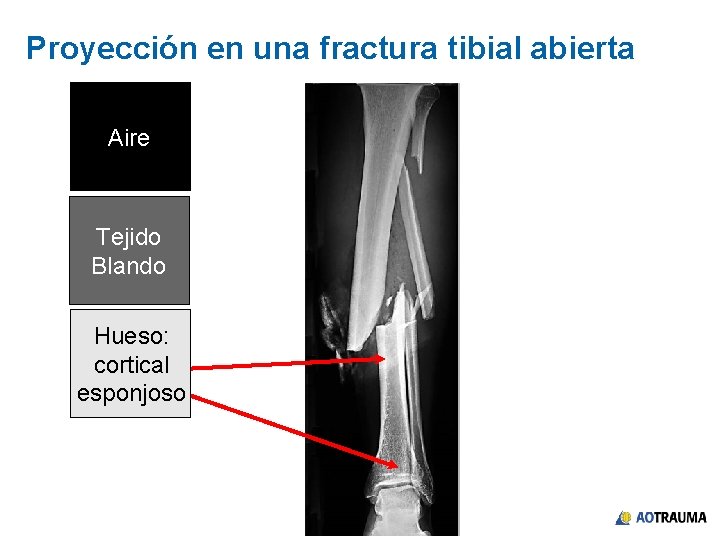 Proyección en una fractura tibial abierta

Aire

Tejido Blando

Hueso: cortical esponjoso

AOTRAUMA